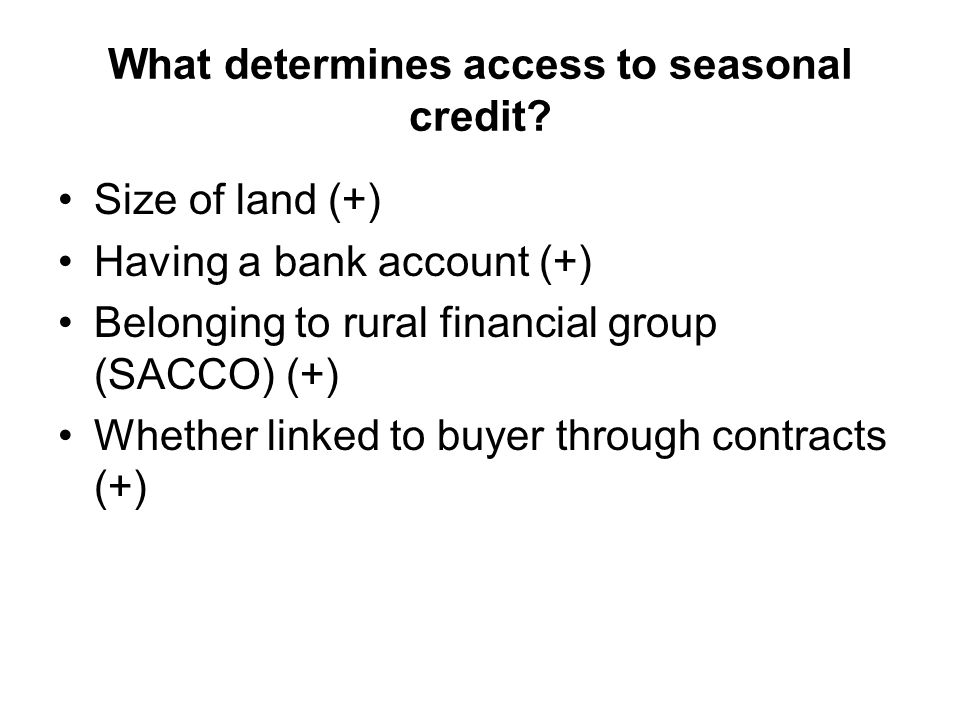 What determines access to seasonal credit?

• Size of land (+)
• Having a bank account (+)
• Belonging to rural financial group (SACCO) (+)
• Whether linked to buyer through contracts (+)